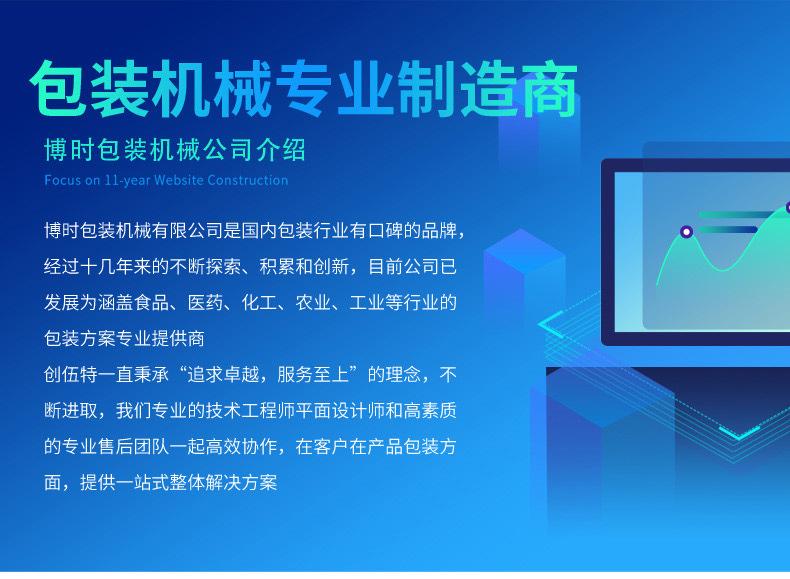 包装机械专业制造商

博时包装机械公司介绍

Focus on 11-year Website Construction

博时包装机械有限公司是国内包装行业有口碑的品牌，经过十几年来的不断探索、积累和创新，目前公司已发展为涵盖食品、医药、化工、农业、工业等行业的包装方案专业提供商

创伍特一直秉承“追求卓越，服务至上”的理念，不断进取，我们专业的技术工程师平面设计师和高素质的专业售后团队一起高效协作，在客户在产品包装方面，提供一站式整体解决方案